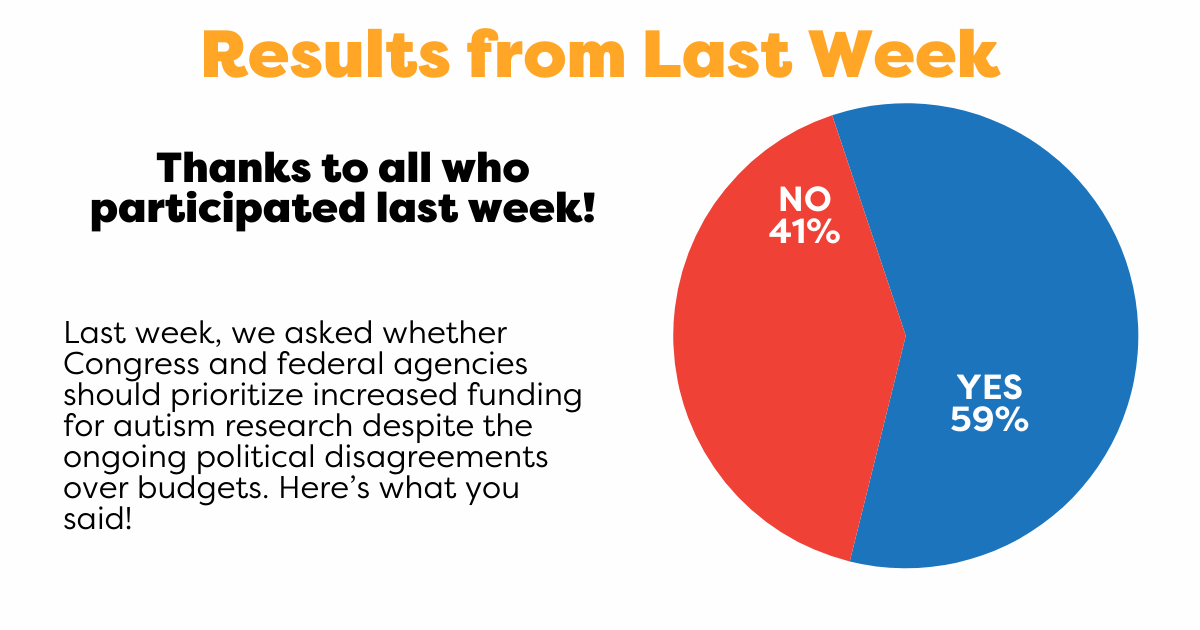 Results from Last Week

Thanks to all who participated last week!

Last week, we asked whether Congress and federal agencies should prioritize increased funding for autism research despite the ongoing political disagreements over budgets. Here's what you said!

NO
41%

YES
59%